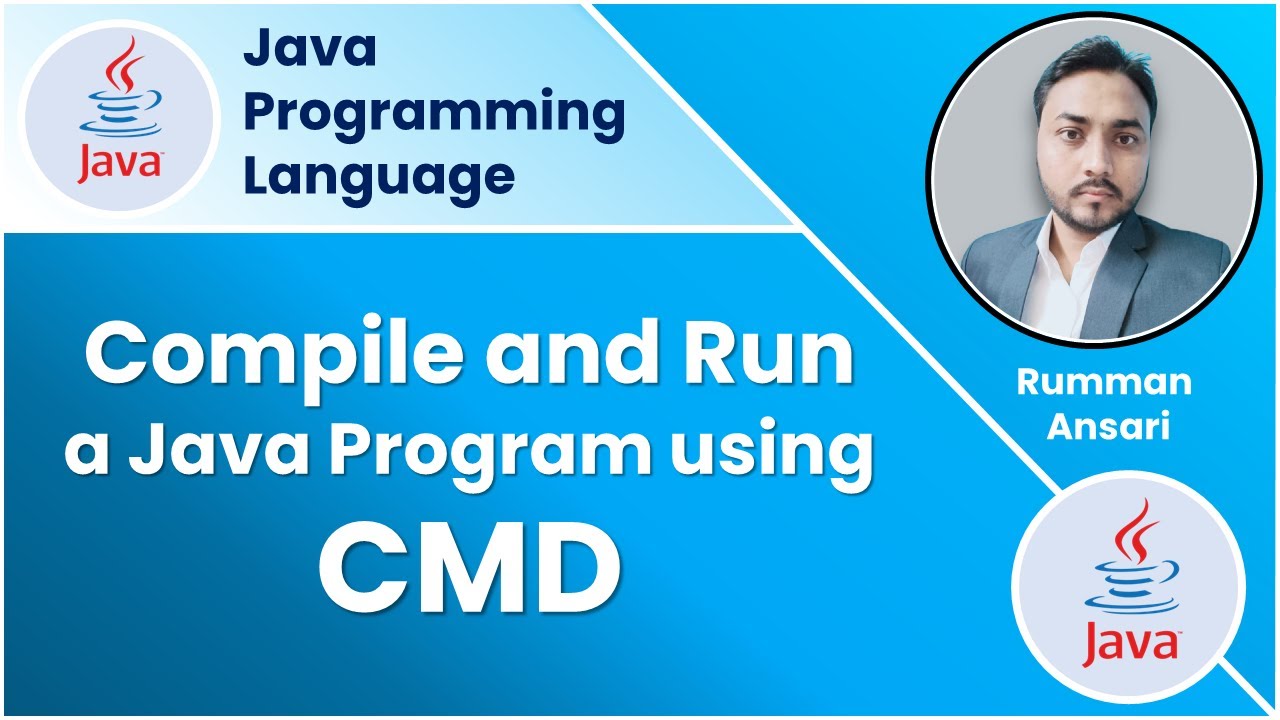 Java

Java Programming Language

Compile and Run a Java Program using CMD

Rumman Ansari

Java